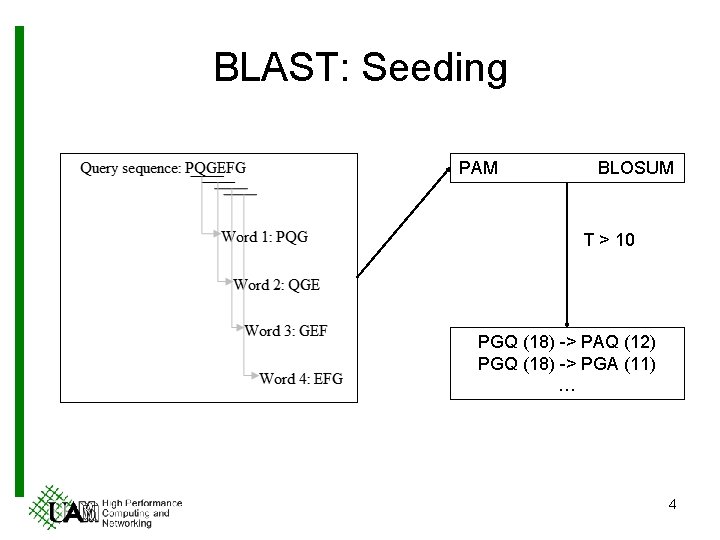 BLAST: Seeding

Query sequence: PQGEFG

Word 1: PQG

Word 2: QGE

Word 3: GEF

Word 4: EFG

PAM BLOSUM

T > 10

PGQ (18) -> PAQ (12)
PGQ (18) -> PGA (11)
…

UAM High Performance Computing and Networking

4